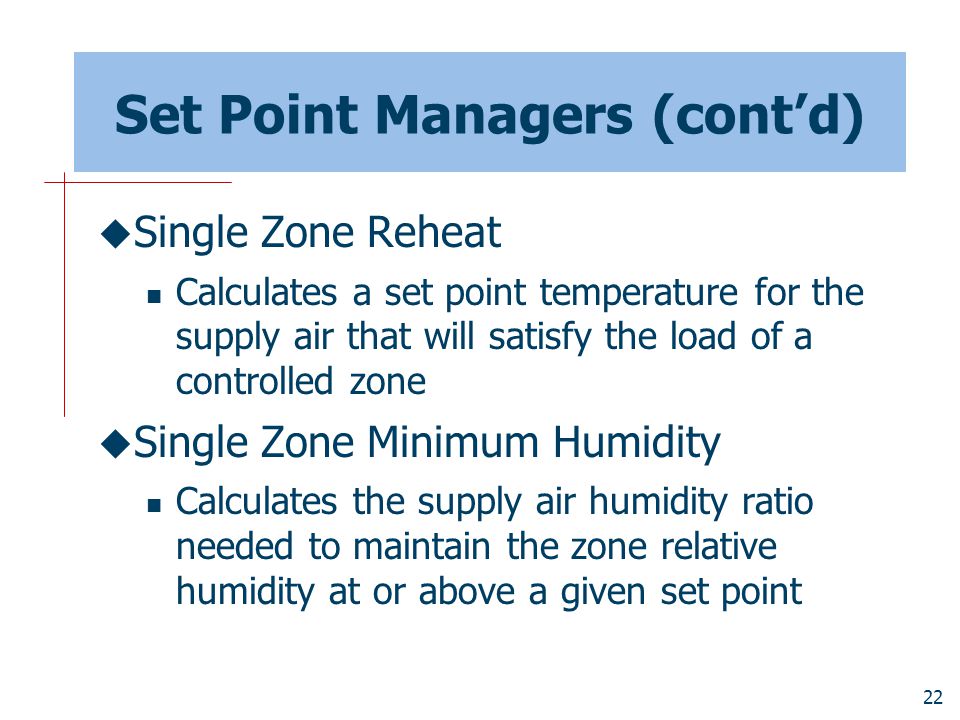 Set Point Managers (cont’d)

◆Single Zone Reheat

▪ Calculates a set point temperature for the supply air that will satisfy the load of a controlled zone

◆Single Zone Minimum Humidity

▪ Calculates the supply air humidity ratio needed to maintain the zone relative humidity at or above a given set point

22